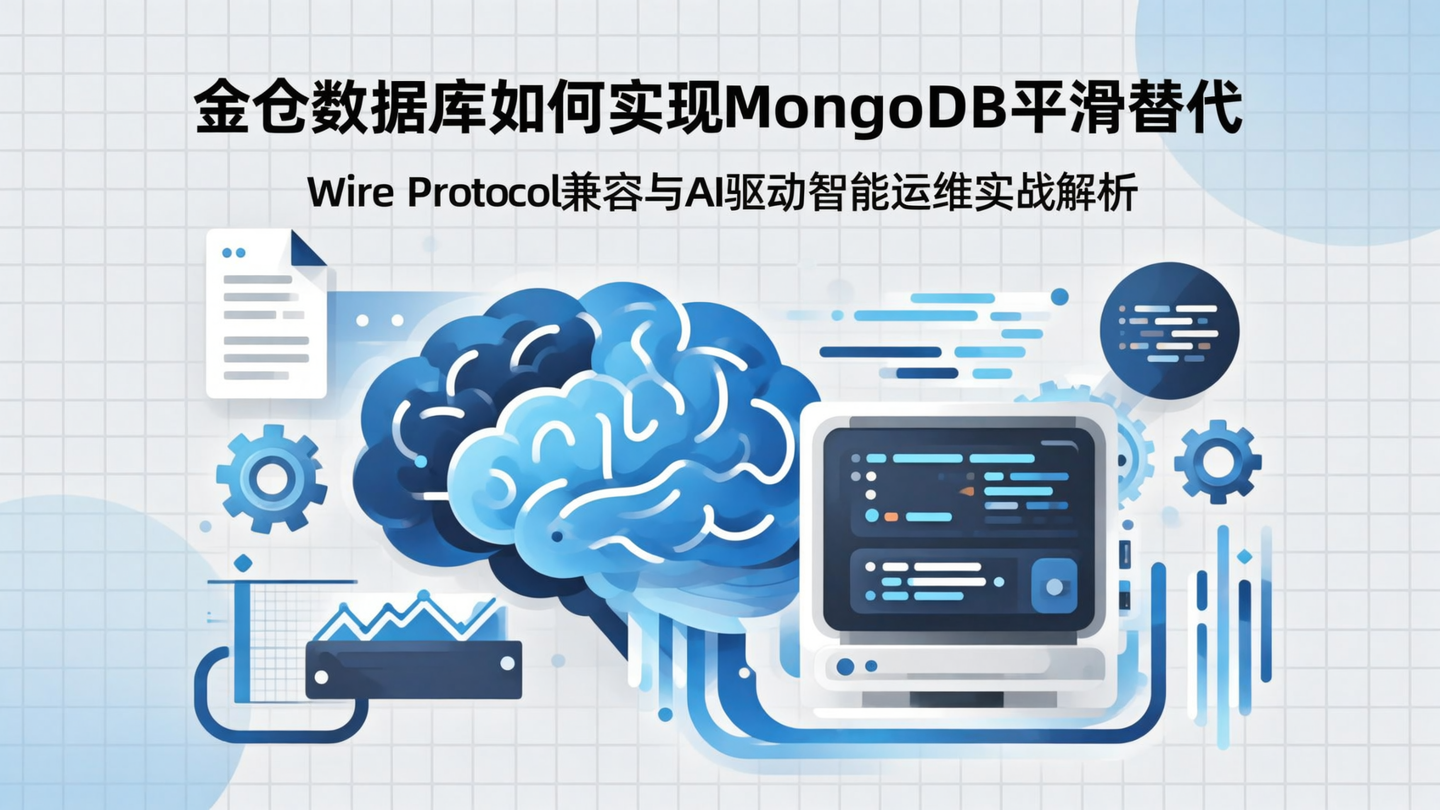 金仓数据库如何实现MongoDB平滑替代

Wire Protocol兼容与AI驱动智能运维实战解析